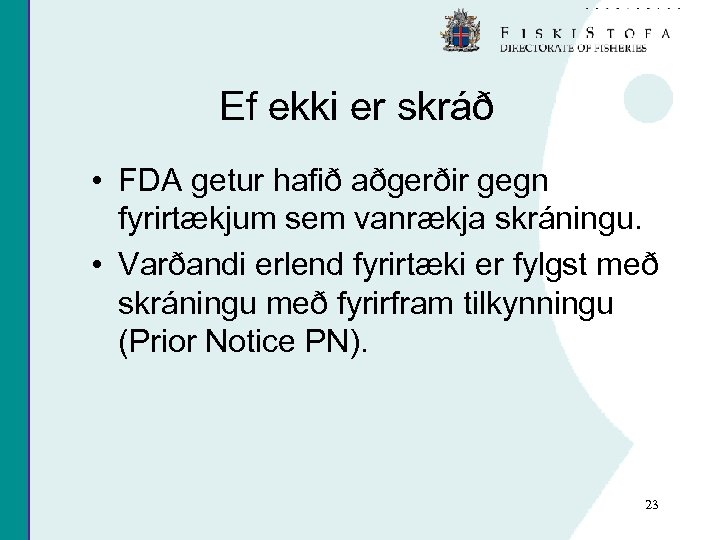 FISKISTOFA
DIRECTORATE OF FISHERIES

Ef ekki er skráð

• FDA getur hafið aðgerðir gegn fyrirtækjum sem vanrækja skráningu.
• Varðandi erlend fyrirtæki er fylgst með skráningu með fyrirfram tilkynningu (Prior Notice PN).

23